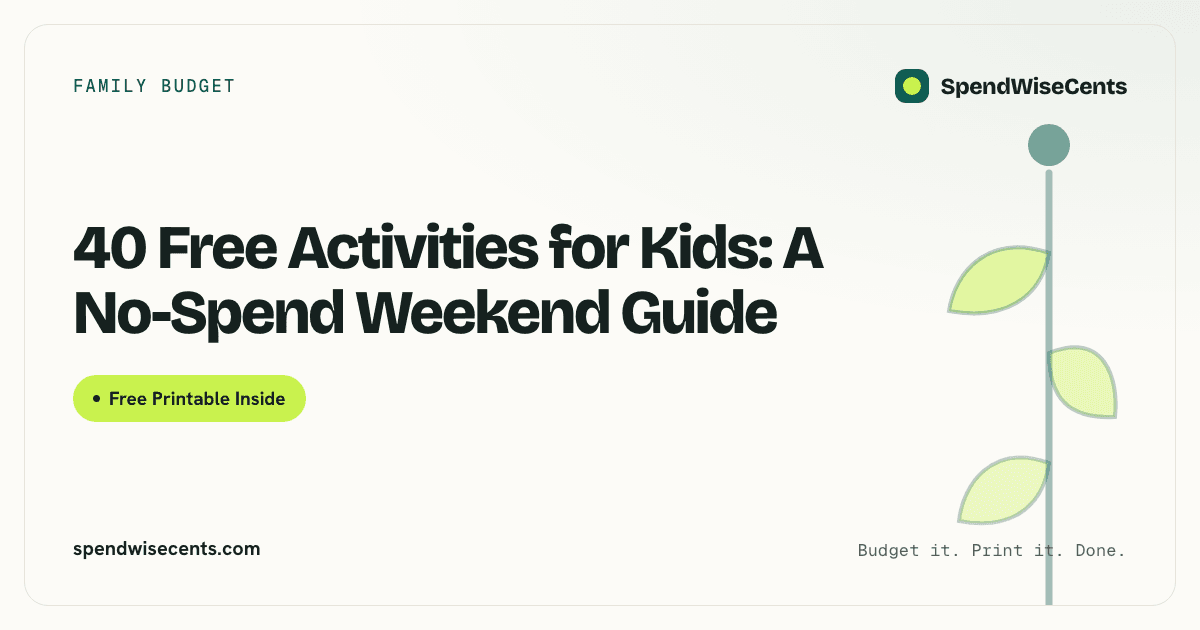 FAMILY BUDGET

SpendWiseCents

40 Free Activities for Kids: A No-Spend Weekend Guide

• Free Printable Inside

spendwisecents.com

Budget it. Print it. Done.